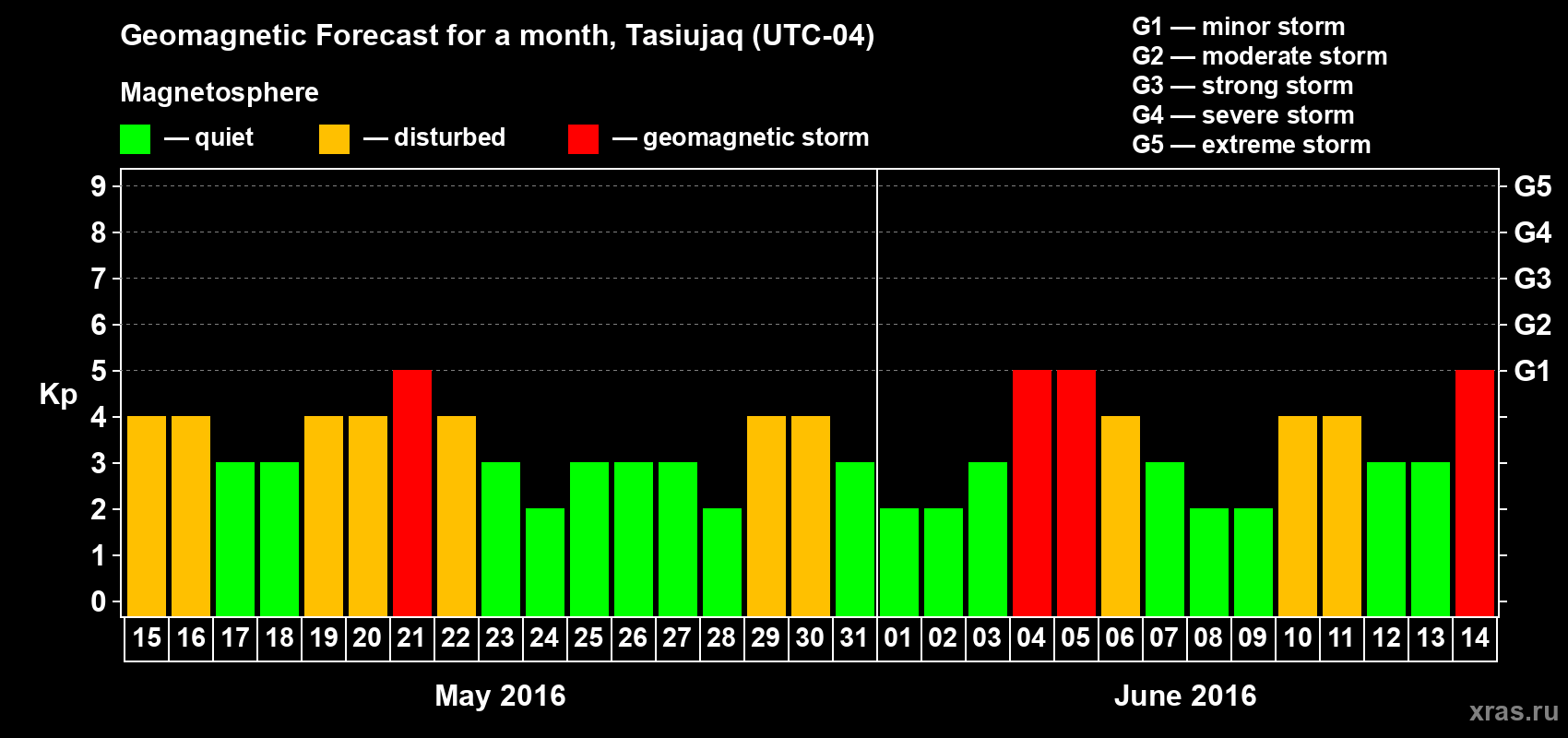 Geomagnetic Forecast for a month, Tasiujaq (UTC-04)

Magnetosphere

— quiet — disturbed — geomagnetic storm

G1 — minor storm
G2 — moderate storm
G3 — strong storm
G4 — severe storm
G5 — extreme storm

Kp

9
8
7
6
5
4
3
2
1
0

G5
G4
G3
G2
G1

15 16 17 18 19 20 21 22 23 24 25 26 27 28 29 30 31 01 02 03 04 05 06 07 08 09 10 11 12 13 14

May 2016

June 2016

xras.ru